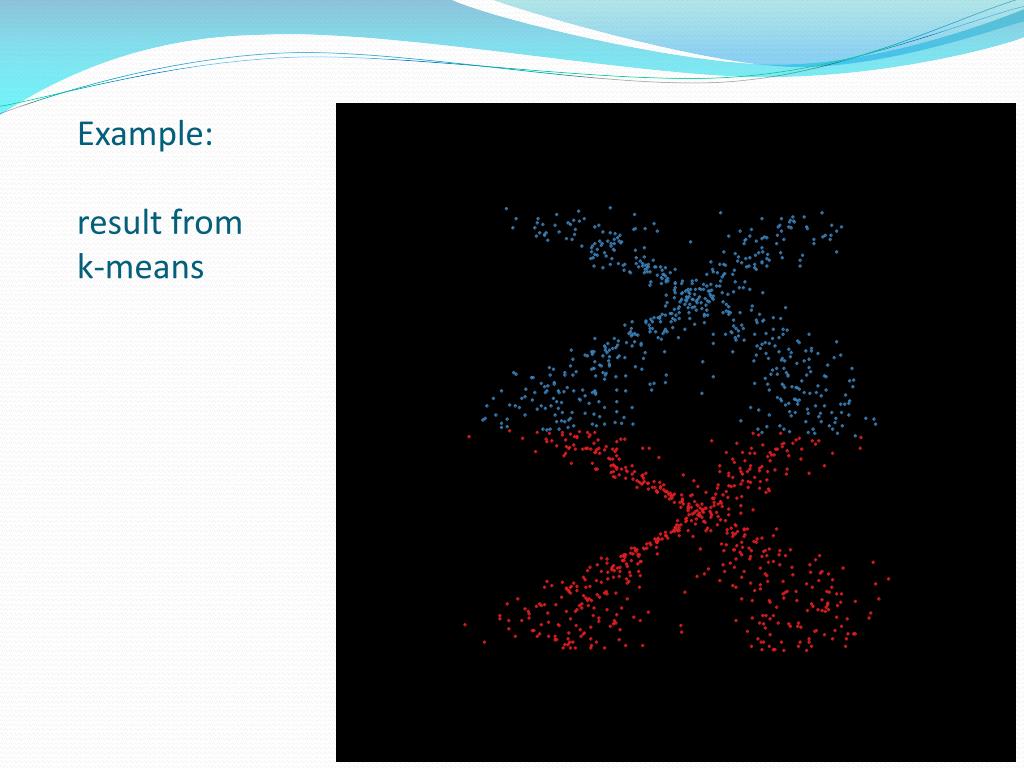 Example:

result from k-means